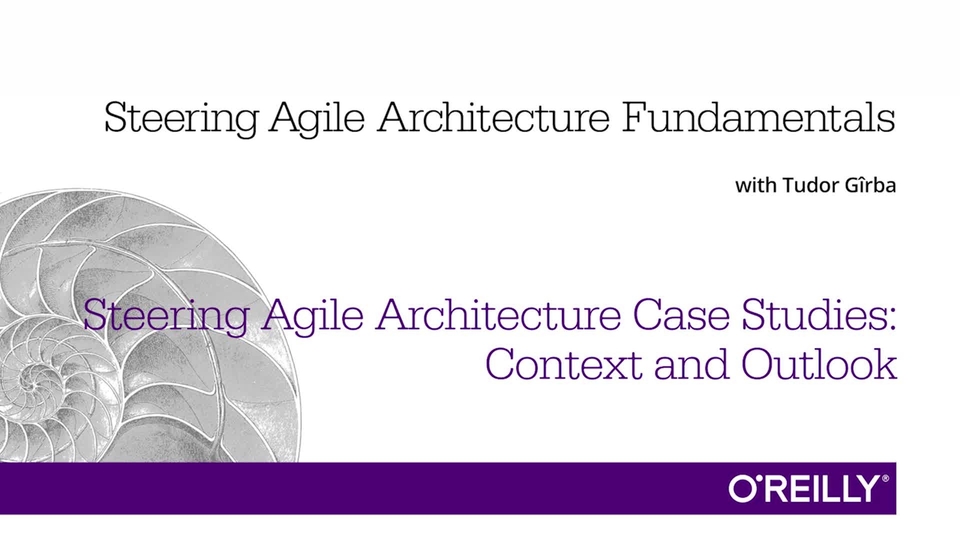 Steering Agile Architecture Fundamentals

with Tudor Gîrba

Steering Agile Architecture Case Studies: Context and Outlook

O'REILLY®